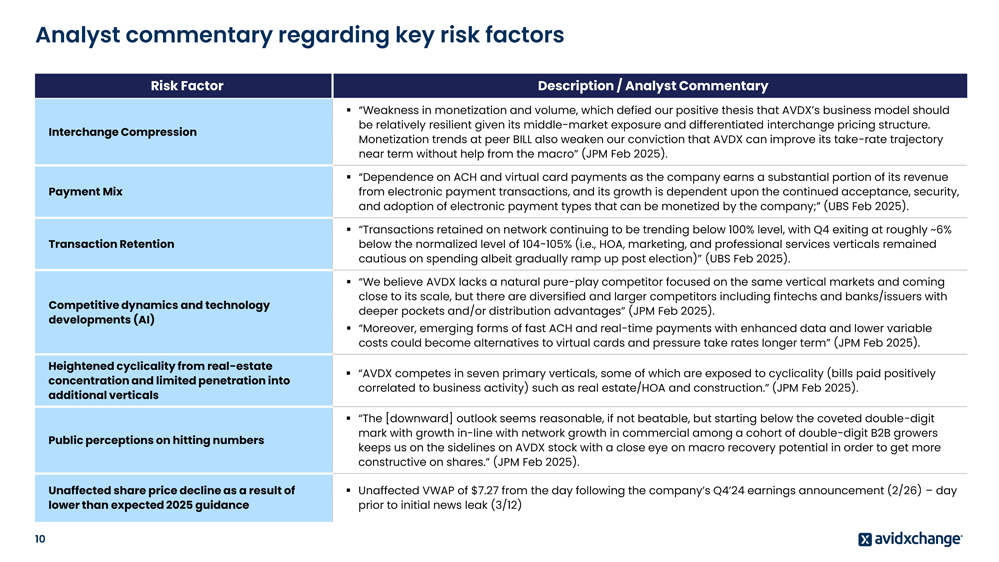 Analyst commentary regarding key risk factors

| Risk Factor | Description / Analyst Commentary |
|---|---|
| Interchange Compression | ▪ "Weakness in monetization and volume, which defied our positive thesis that AVDX's business model should be relatively resilient given its middle-market exposure and differentiated interchange pricing structure. Monetization trends at peer BILL also weaken our conviction that AVDX can improve its take-rate trajectory near term without help from the macro" (JPM Feb 2025). |
| Payment Mix | ▪ "Dependence on ACH and virtual card payments as the company earns a substantial portion of its revenue from electronic payment transactions, and its growth is dependent upon the continued acceptance, security, and adoption of electronic payment types that can be monetized by the company;" (UBS Feb 2025). |
| Transaction Retention | ▪ "Transactions retained on network continuing to be trending below 100% level, with Q4 exiting at roughly ~6% below the normalized level of 104-105% (i.e., HOA, marketing, and professional services verticals remained cautious on spending albeit gradually ramp up post election)" (UBS Feb 2025). |
| Competitive dynamics and technology developments (AI) | ▪ "We believe AVDX lacks a natural pure-play competitor focused on the same vertical markets and coming close to its scale, but there are diversified and larger competitors including fintechs and banks/issuers with deeper pockets and/or distribution advantages" (JPM Feb 2025). ▪ "Moreover, emerging forms of fast ACH and real-time payments with enhanced data and lower variable costs could become alternatives to virtual cards and pressure take rates longer term" (JPM Feb 2025). |
| Heightened cyclicality from real-estate concentration and limited penetration into additional verticals | ▪ "AVDX competes in seven primary verticals, some of which are exposed to cyclicality (bills paid positively correlated to business activity) such as real estate/HOA and construction." (JPM Feb 2025). |
| Public perceptions on hitting numbers | ▪ "The [downward] outlook seems reasonable, if not beatable, but starting below the coveted double-digit mark with growth in-line with network growth in commercial among a cohort of double-digit B2B growers keeps us on the sidelines on AVDX stock with a close eye on macro recovery potential in order to get more constructive on shares." (JPM Feb 2025). |
| Unaffected share price decline as a result of lower than expected 2025 guidance | ▪ Unaffected VWAP of $7.27 from the day following the company's Q4'24 earnings announcement (2/26) – day prior to initial news leak (3/12) |

10

avidxchange